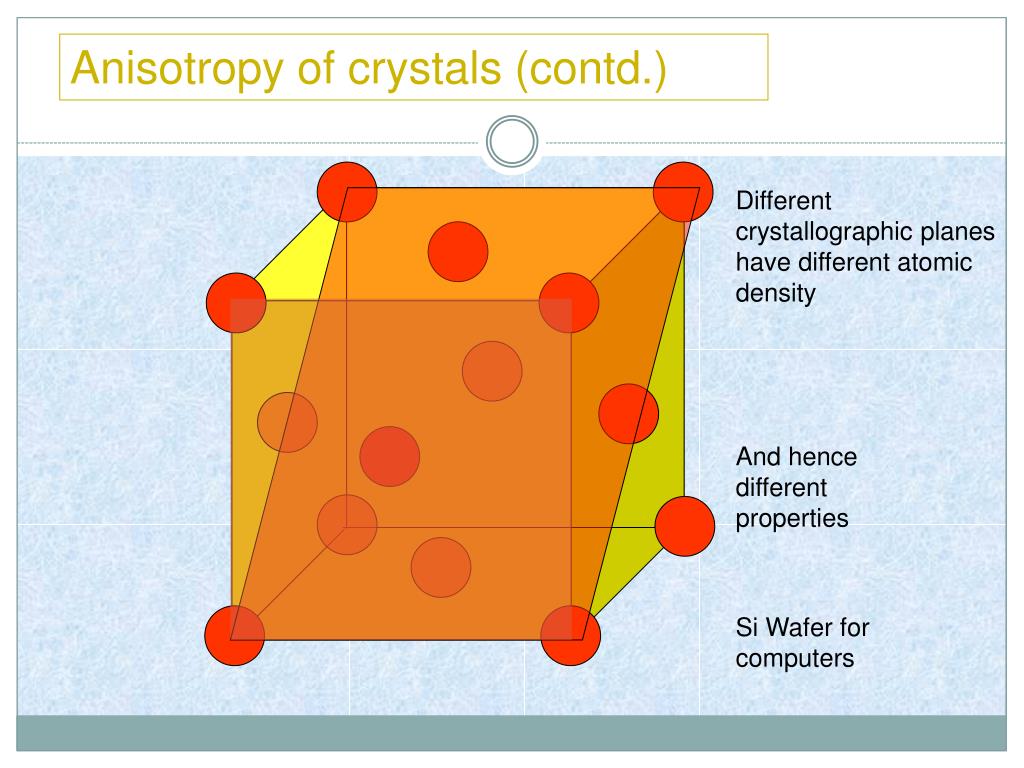 Anisotropy of crystals (contd.)

Different crystallographic planes have different atomic density

And hence different properties

Si Wafer for computers